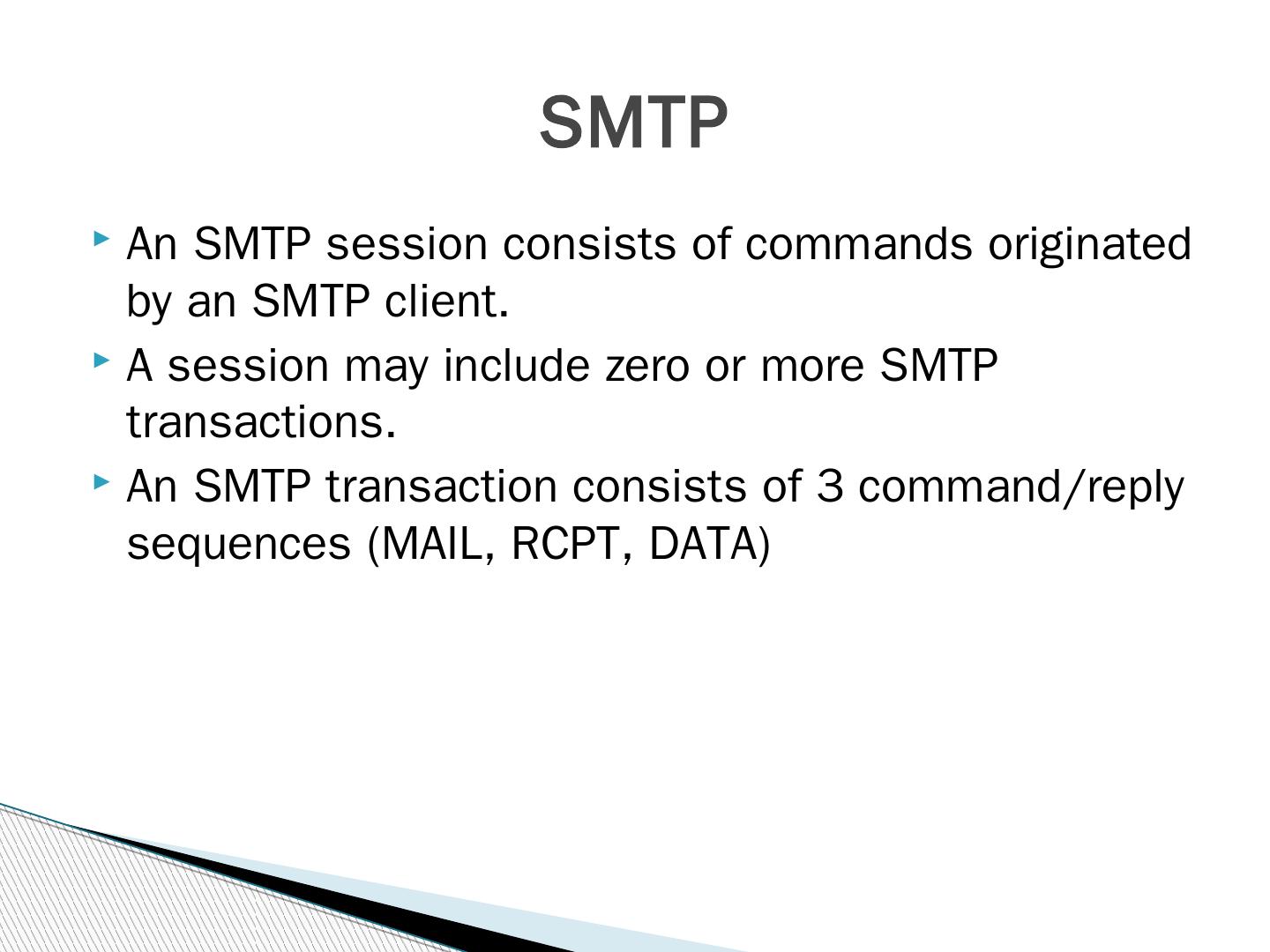 SMTP

An SMTP session consists of commands originated by an SMTP client.

A session may include zero or more SMTP transactions.

An SMTP transaction consists of 3 command/reply sequences (MAIL, RCPT, DATA)